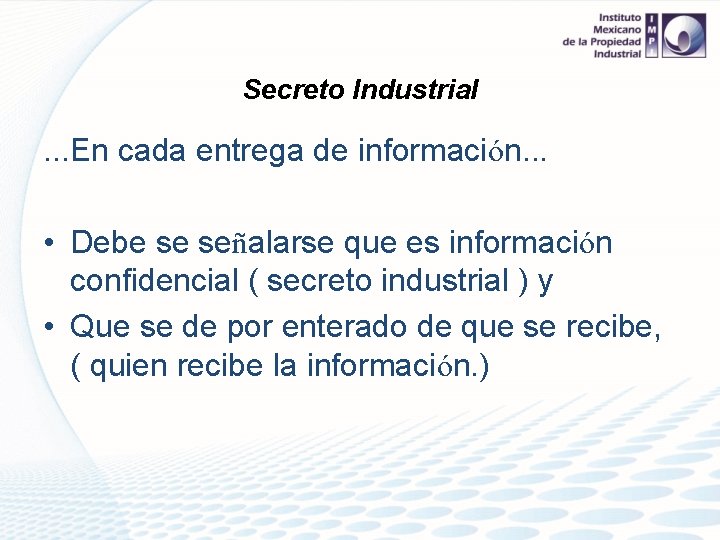 Instituto Mexicano de la Propiedad Industrial

IMPI

Secreto Industrial

...En cada entrega de información...

• Debe se señalarse que es información confidencial ( secreto industrial ) y
• Que se de por enterado de que se recibe, ( quien recibe la información.)